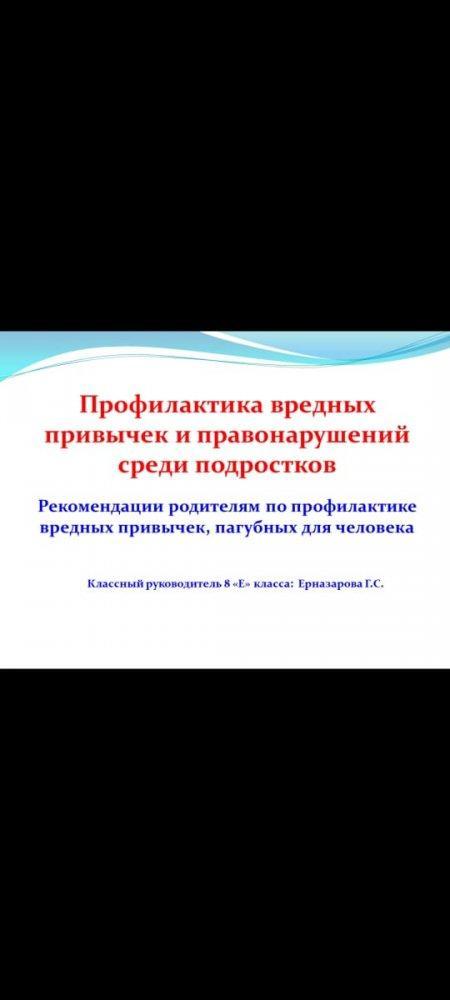 Профилактика вредных привычек и правонарушений среди подростков

Рекомендации родителям по профилактике вредных привычек, пагубных для человека

Классный руководитель 8 «Е» класса: Ерназарова Г.С.